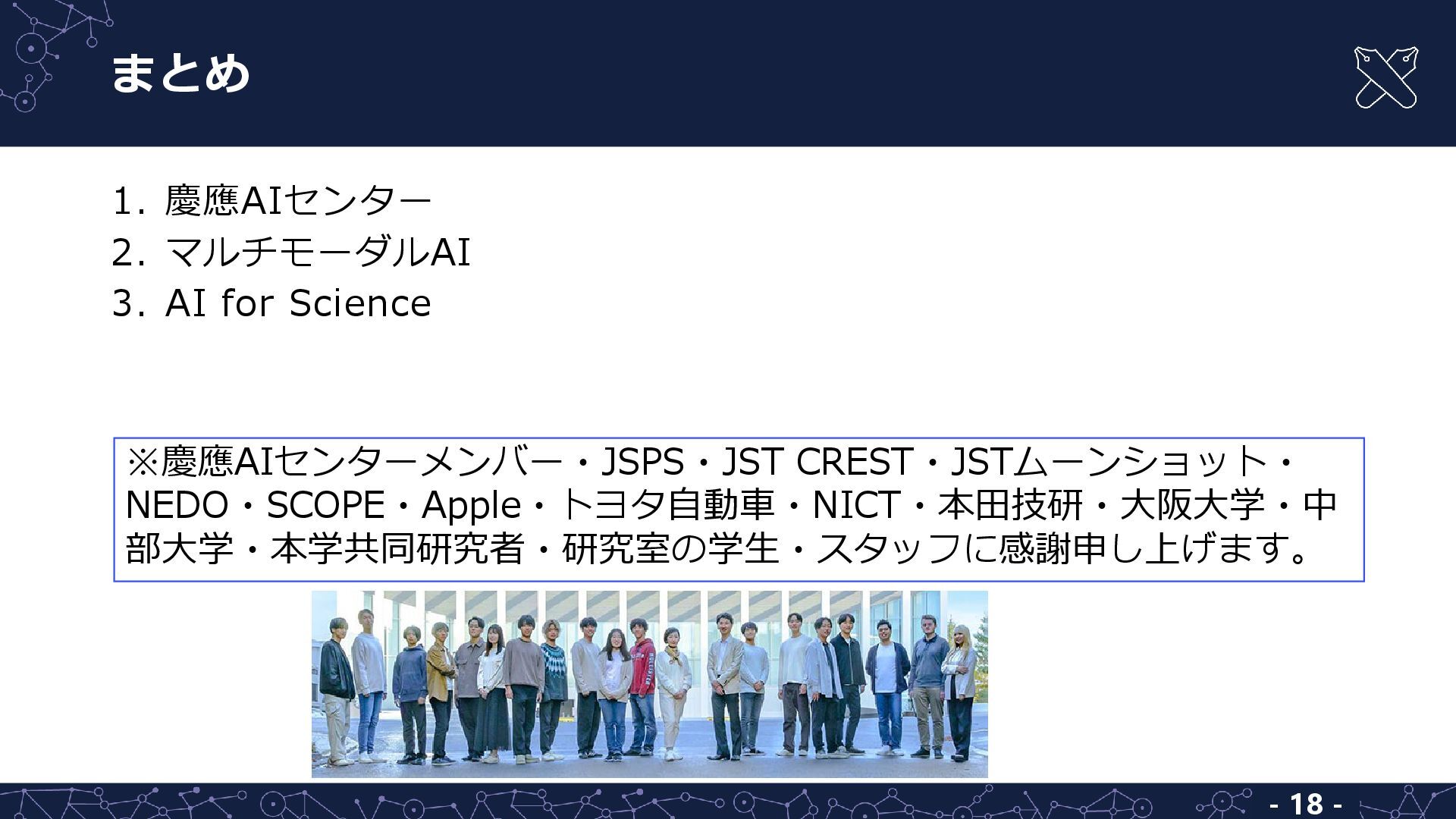 まとめ

1. 慶應AIセンター
2. マルチモーダルAI
3. AI for Science

※慶應AIセンターメンバー・JSPS・JST CREST・JSTムーンショット・NEDO・SCOPE・Apple・トヨタ自動車・NICT・本田技研・大阪大学・中部大学・本学共同研究者・研究室の学生・スタッフに感謝申し上げます。

- 18 -